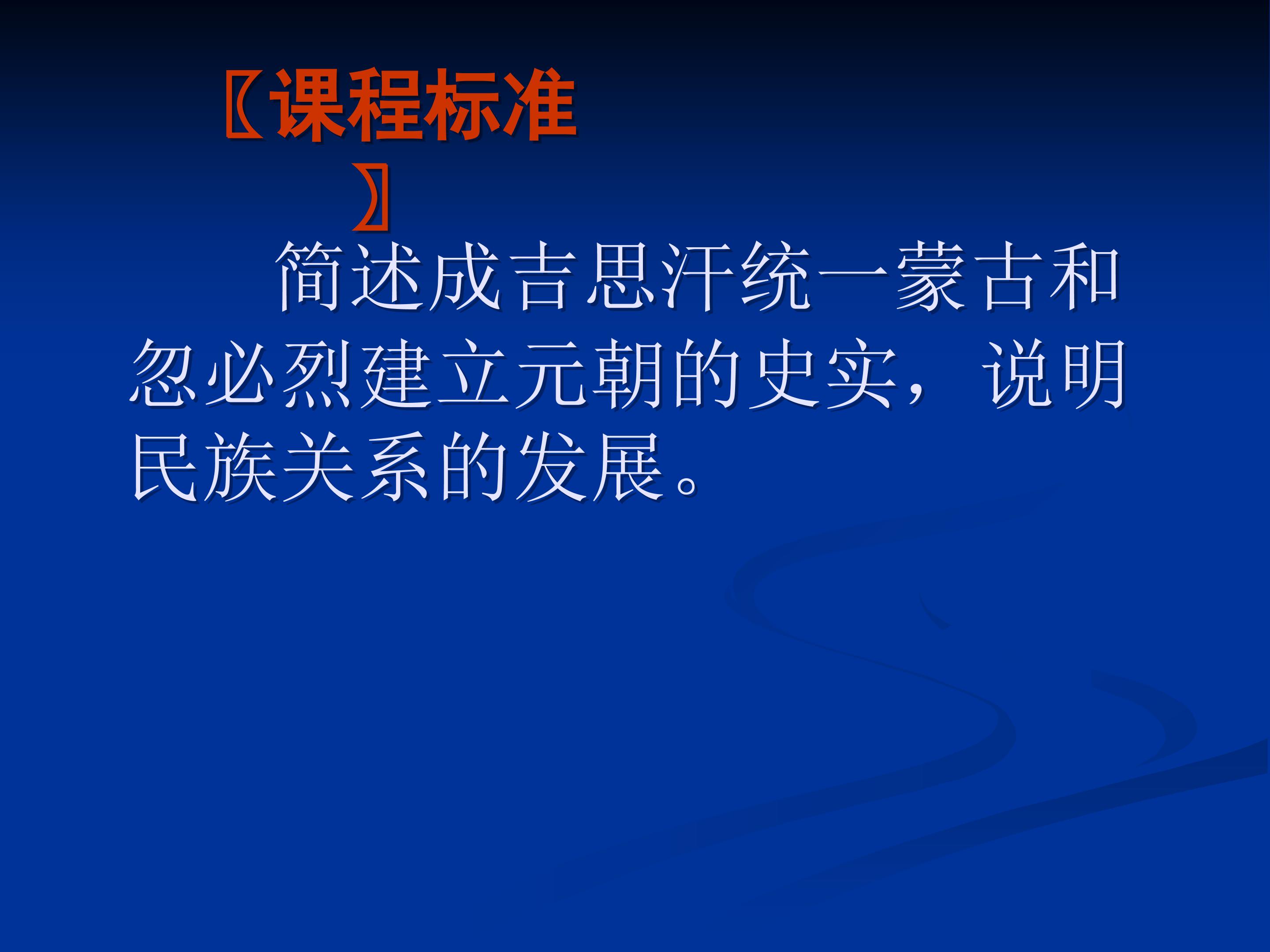 〖课程标准〗

简述成吉思汗统一蒙古和忽必烈建立元朝的史实，说明民族关系的发展。